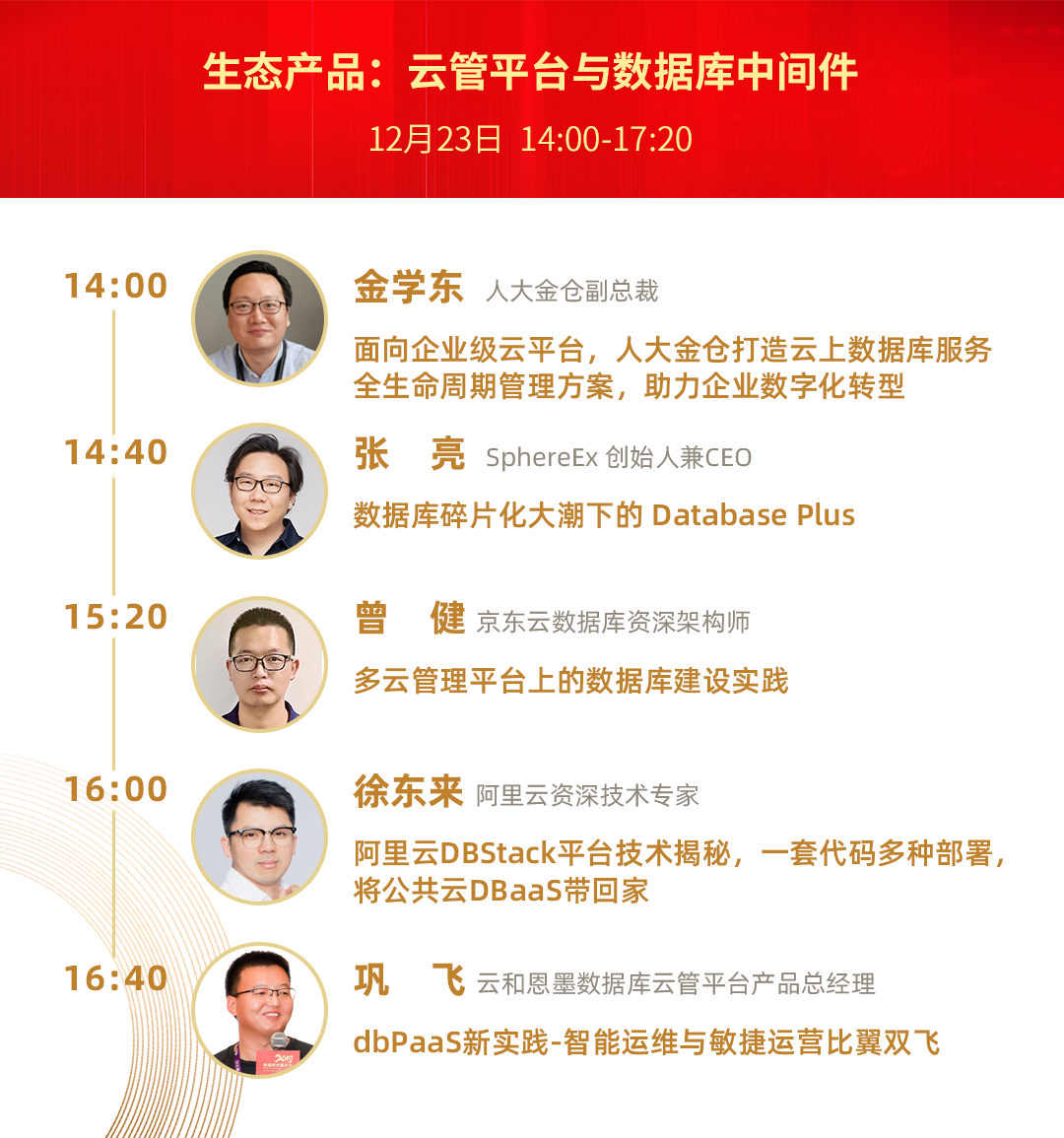 生态产品：云管平台与数据库中间件

12月23日 14:00-17:20

14:00

金学东 人大金仓副总裁

面向企业级云平台，人大金仓打造云上数据库服务全生命周期管理方案，助力企业数字化转型

14:40

张 亮 SphereEx 创始人兼CEO

数据库碎片化大潮下的 Database Plus

15:20

曾 健 京东云数据库资深架构师

多云管理平台上的数据库建设实践

16:00

徐东来 阿里云资深技术专家

阿里云DBStack平台技术揭秘，一套代码多种部署，将公共云DBaaS带回家

16:40

巩 飞 云和恩墨数据库云管平台产品总经理

dbPaaS新实践-智能运维与敏捷运营比翼双飞